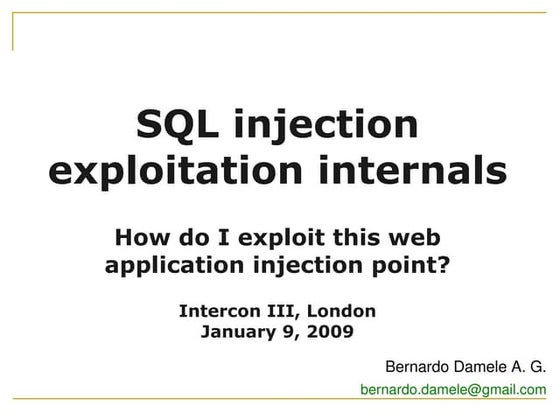 SQL injection exploitation internals

How do I exploit this web application injection point?

Intercon III, London
January 9, 2009

Bernardo Damele A. G.
bernardo.damele@gmail.com